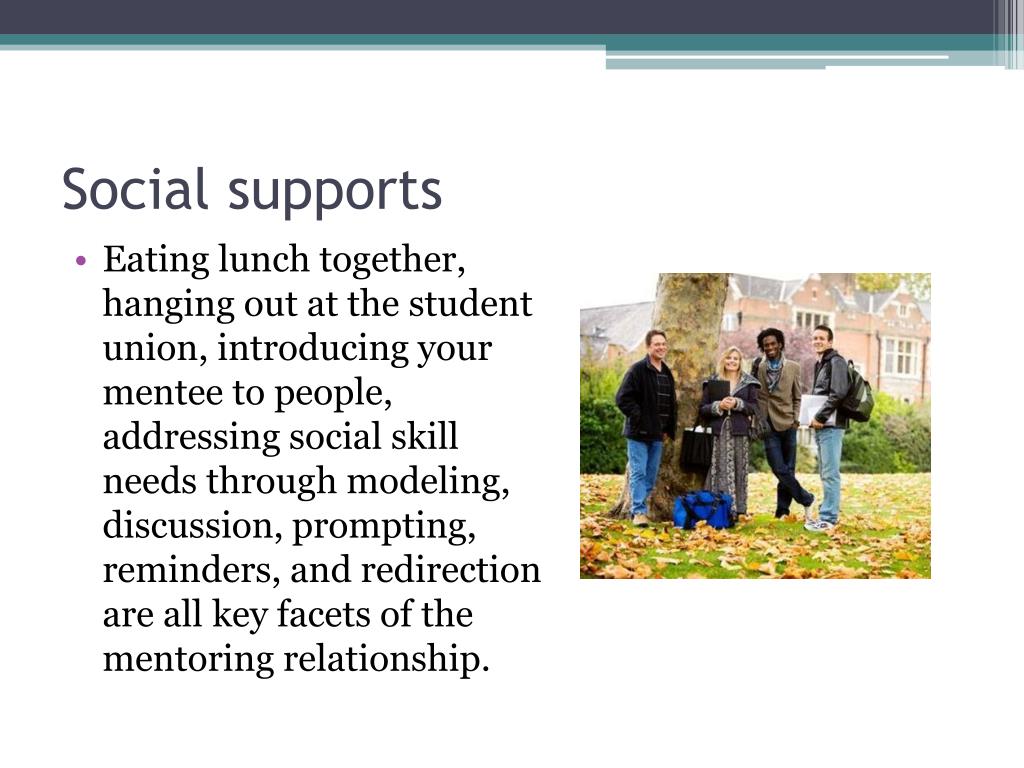 Social supports

• Eating lunch together, hanging out at the student union, introducing your mentee to people, addressing social skill needs through modeling, discussion, prompting, reminders, and redirection are all key facets of the mentoring relationship.